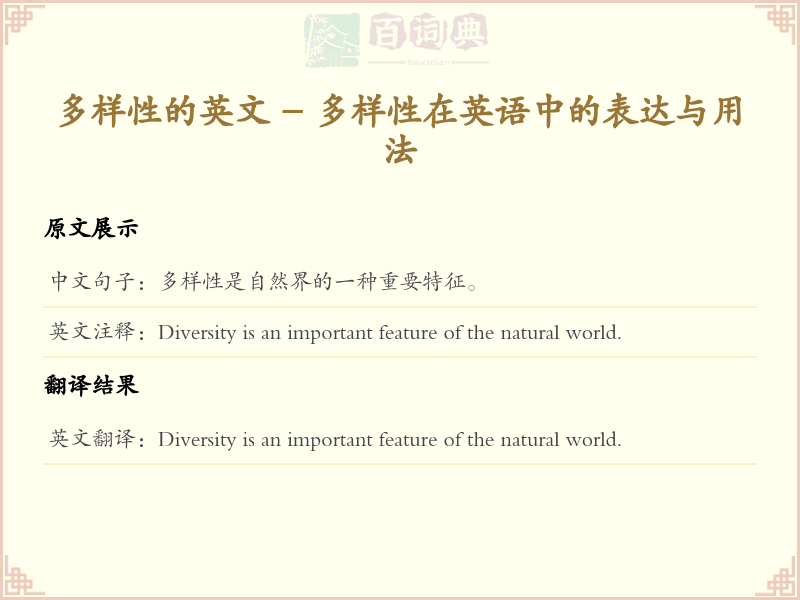 百词典
baicidian

多样性的英文 - 多样性在英语中的表达与用法

原文展示

中文句子：多样性是自然界的一种重要特征。

英文注释：Diversity is an important feature of the natural world.

翻译结果

英文翻译：Diversity is an important feature of the natural world.